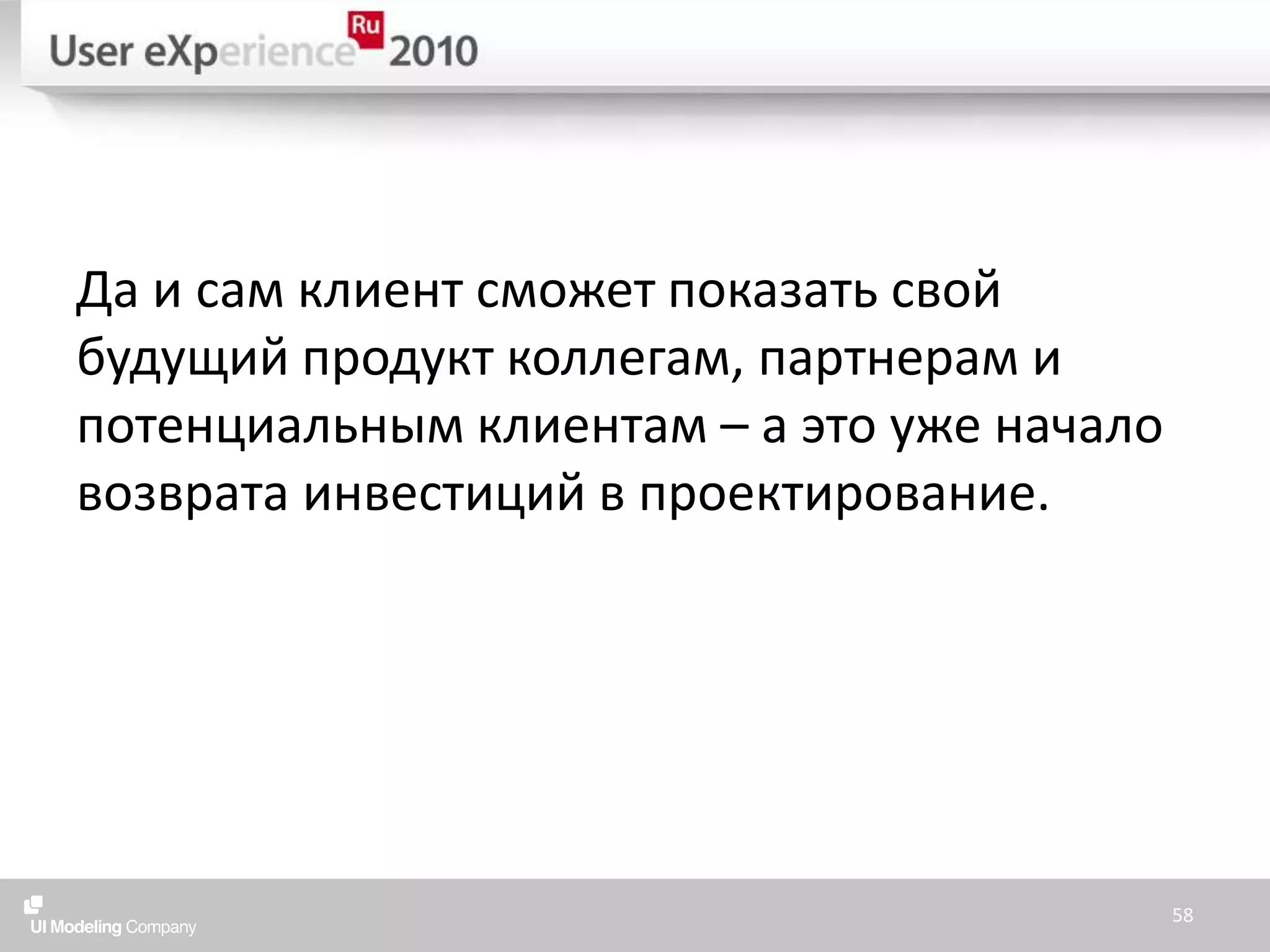 User eXperience Ru 2010

Да и сам клиент сможет показать свой будущий продукт коллегам, партнерам и потенциальным клиентам – а это уже начало возврата инвестиций в проектирование.

UI Modeling Company

58